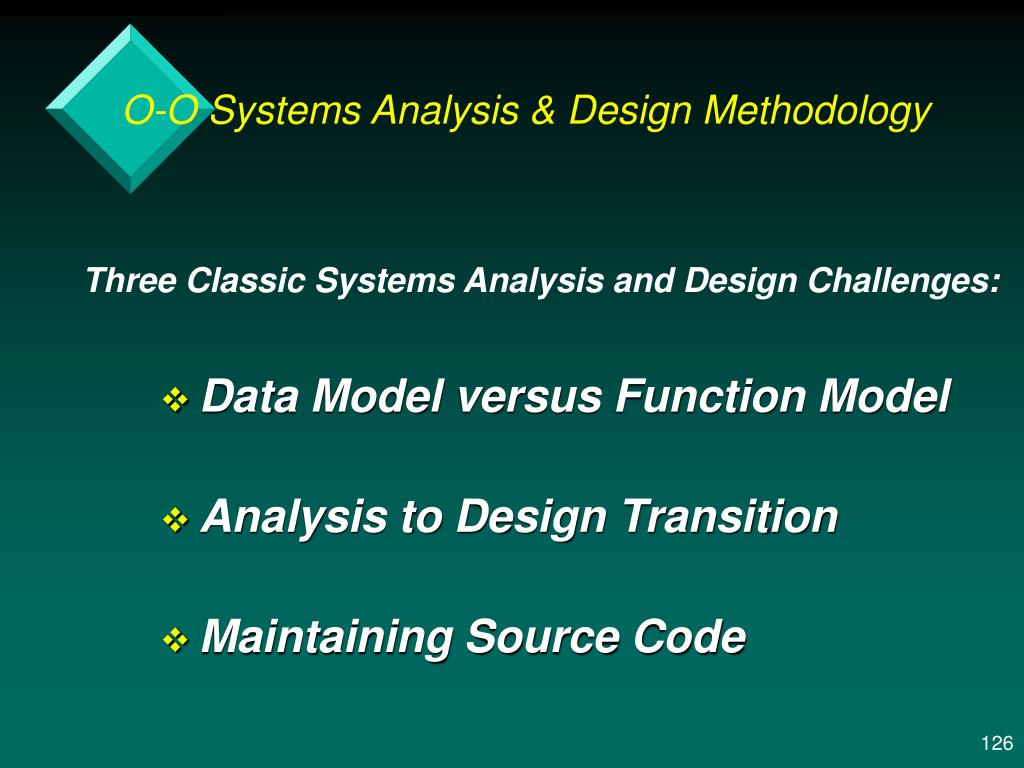 O-O Systems Analysis & Design Methodology

Three Classic Systems Analysis and Design Challenges:

❖ Data Model versus Function Model

❖ Analysis to Design Transition

❖ Maintaining Source Code

126